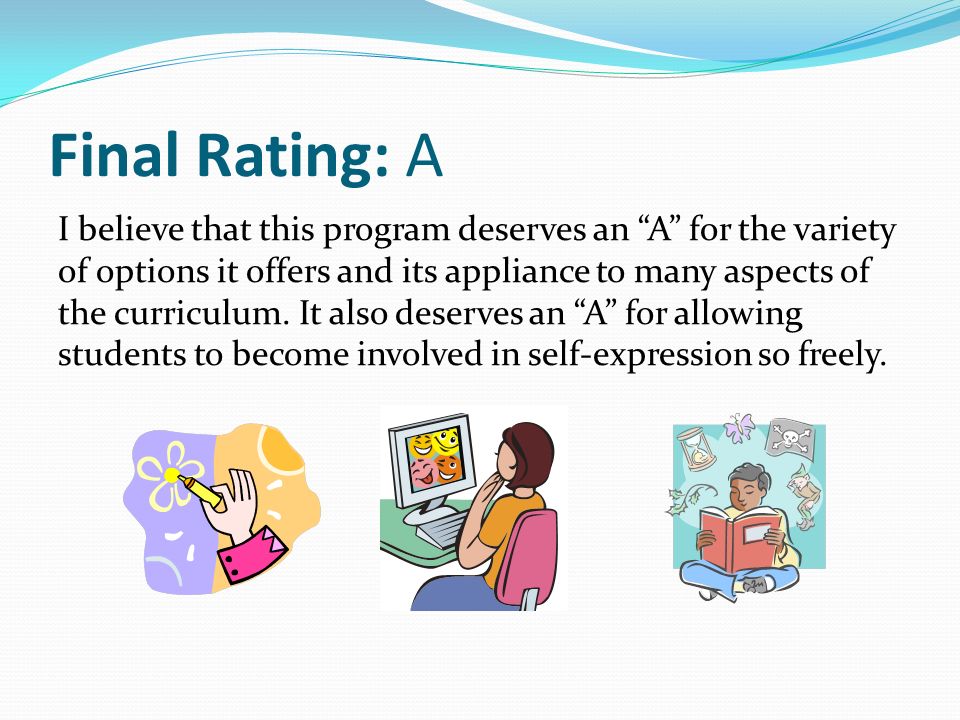 Final Rating: A

I believe that this program deserves an “A” for the variety of options it offers and its appliance to many aspects of the curriculum. It also deserves an “A” for allowing students to become involved in self-expression so freely.